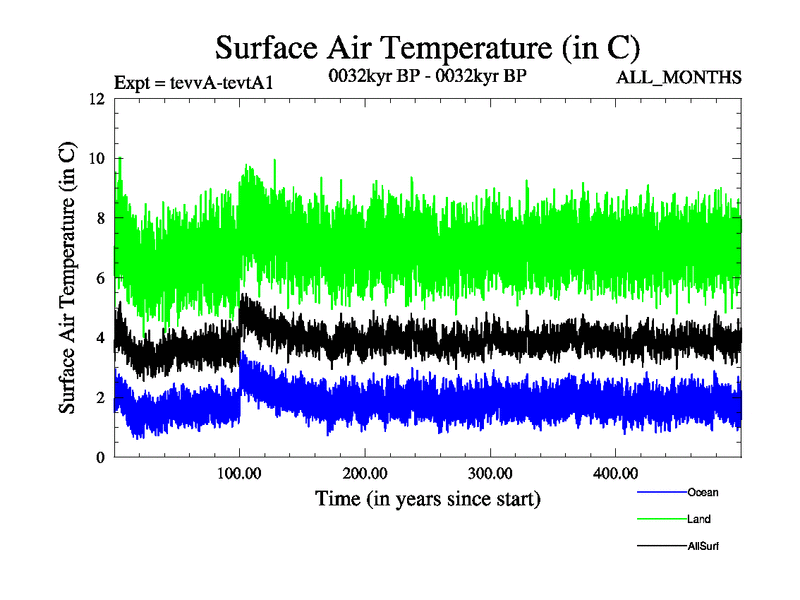 Surface Air Temperature (in C)

Expt = tevvA-tevtA1

0032kyr BP - 0032kyr BP

ALL_MONTHS

Surface Air Temperature (in C)

12

10

8

6

4

2

0

100.00

200.00

300.00

400.00

Time (in years since start)

Ocean

Land

AllSurf